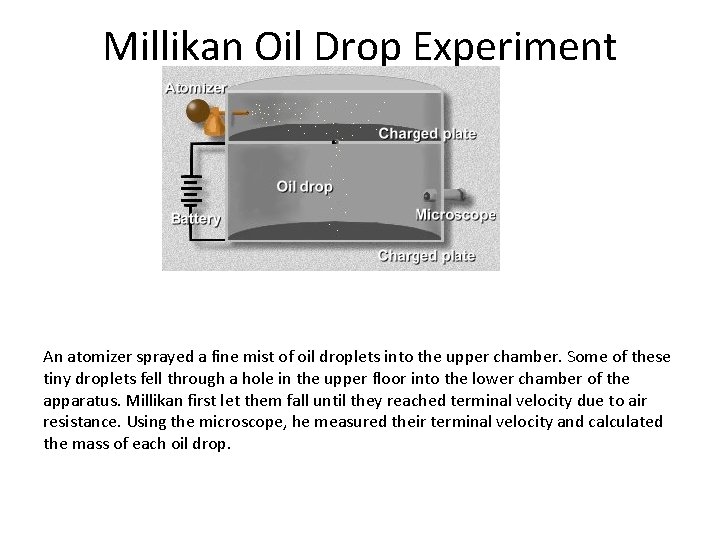 Millikan Oil Drop Experiment

Atomizer

Charged plate

Oil drop

Battery

Microscope

Charged plate

An atomizer sprayed a fine mist of oil droplets into the upper chamber. Some of these tiny droplets fell through a hole in the upper floor into the lower chamber of the apparatus. Millikan first let them fall until they reached terminal velocity due to air resistance. Using the microscope, he measured their terminal velocity and calculated the mass of each oil drop.